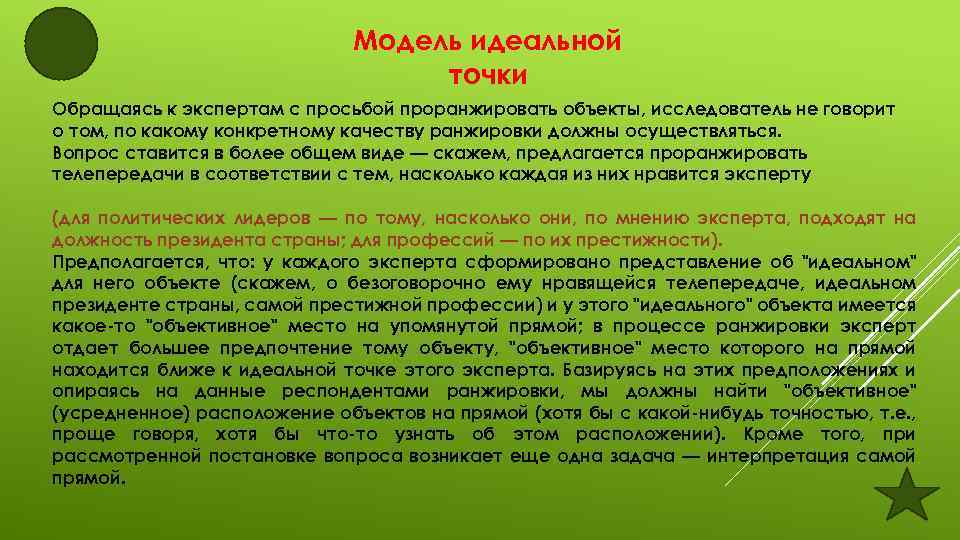 Модель идеальной точки

Обращаясь к экспертам с просьбой проранжировать объекты, исследователь не говорит о том, по какому конкретному качеству ранжировки должны осуществляться.
Вопрос ставится в более общем виде — скажем, предлагается проранжировать телепередачи в соответствии с тем, насколько каждая из них нравится эксперту

(для политических лидеров — по тому, насколько они, по мнению эксперта, подходят на должность президента страны; для профессий — по их престижности).
Предполагается, что: у каждого эксперта сформировано представление об "идеальном" для него объекте (скажем, о безоговорочно ему нравящейся телепередаче, идеальном президенте страны, самой престижной профессии) и у этого "идеального" объекта имеется какое-то "объективное" место на упомянутой прямой; в процессе ранжировки эксперт отдает большее предпочтение тому объекту, "объективное" место которого на прямой находится ближе к идеальной точке этого эксперта. Базируясь на этих предположениях и опираясь на данные респондентами ранжировки, мы должны найти "объективное" (усредненное) расположение объектов на прямой (хотя бы с какой-нибудь точностью, т.е., проще говоря, хотя бы что-то узнать об этом расположении). Кроме того, при рассмотренной постановке вопроса возникает еще одна задача — интерпретация самой прямой.